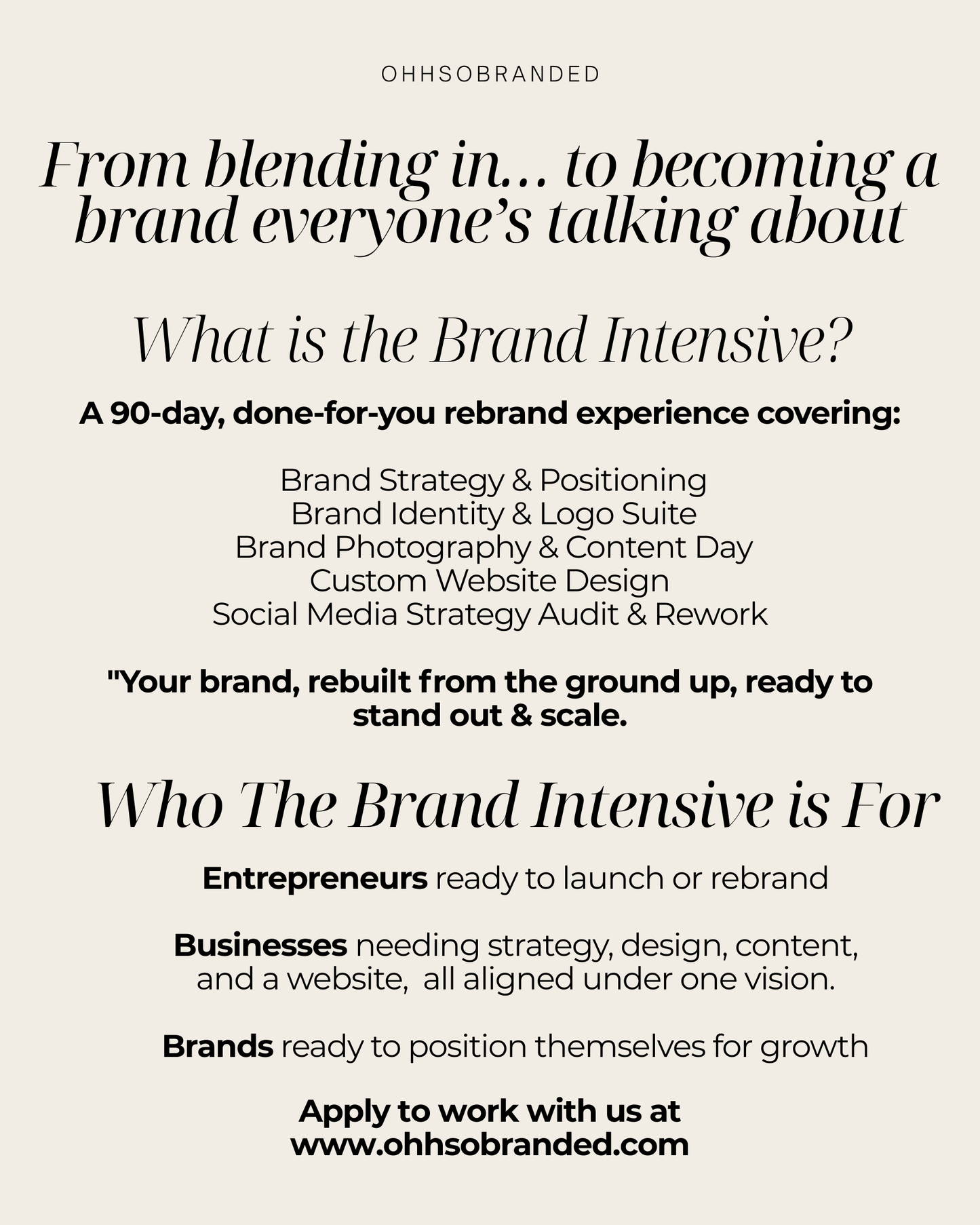 OHHSOBRANDED

From blending in… to becoming a brand everyone's talking about

What is the Brand Intensive?

A 90-day, done-for-you rebrand experience covering:

Brand Strategy & Positioning
Brand Identity & Logo Suite
Brand Photography & Content Day
Custom Website Design
Social Media Strategy Audit & Rework

"Your brand, rebuilt from the ground up, ready to stand out & scale.

Who The Brand Intensive is For

Entrepreneurs ready to launch or rebrand

Businesses needing strategy, design, content, and a website, all aligned under one vision.

Brands ready to position themselves for growth

Apply to work with us at www.ohhsobranded.com